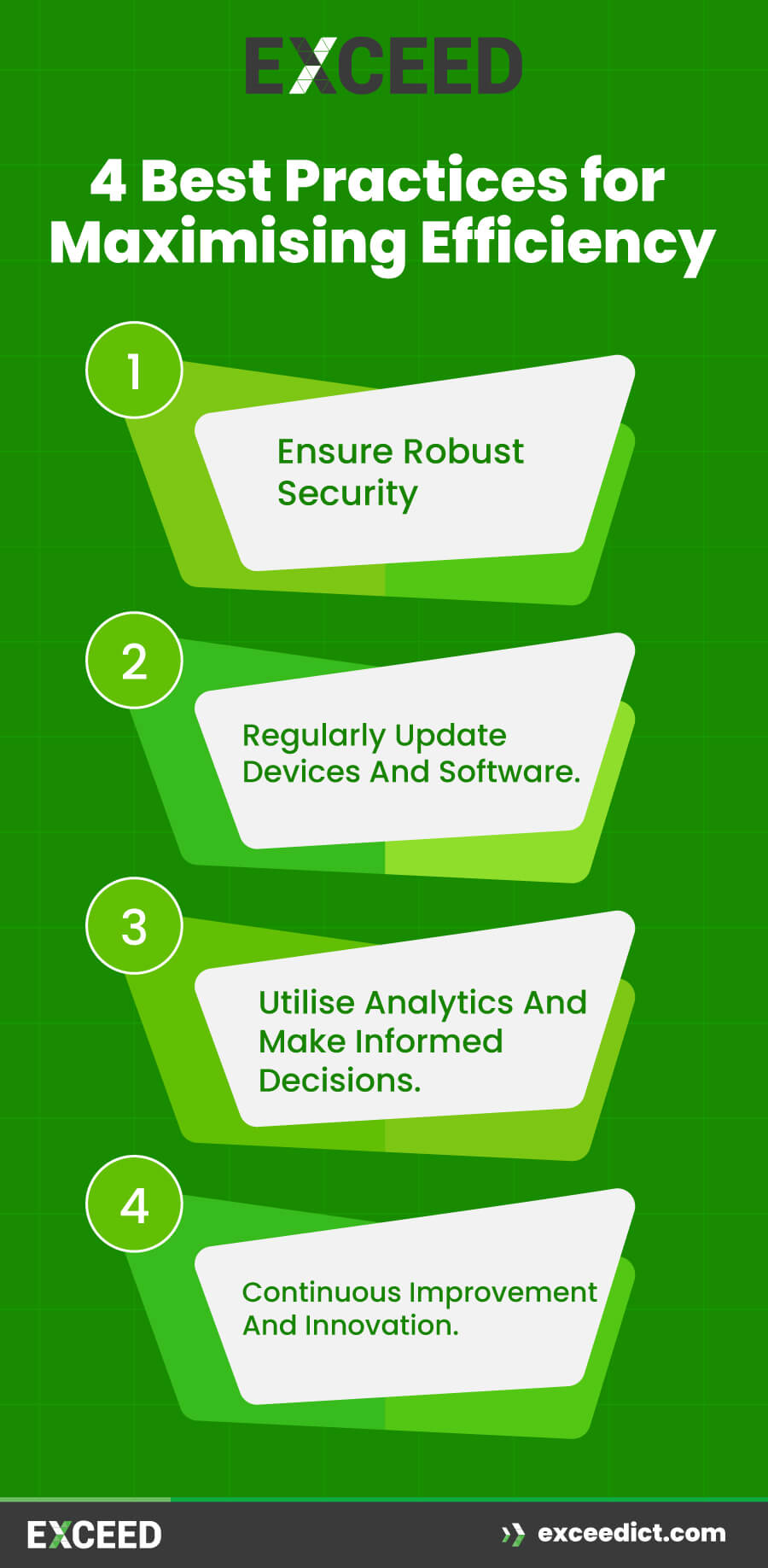 EXCEED

4 Best Practices for Maximising Efficiency

1

Ensure Robust Security

2

Regularly Update Devices And Software.

3

Utilise Analytics And Make Informed Decisions.

4

Continuous Improvement And Innovation.

EXCEED

exceedict.com